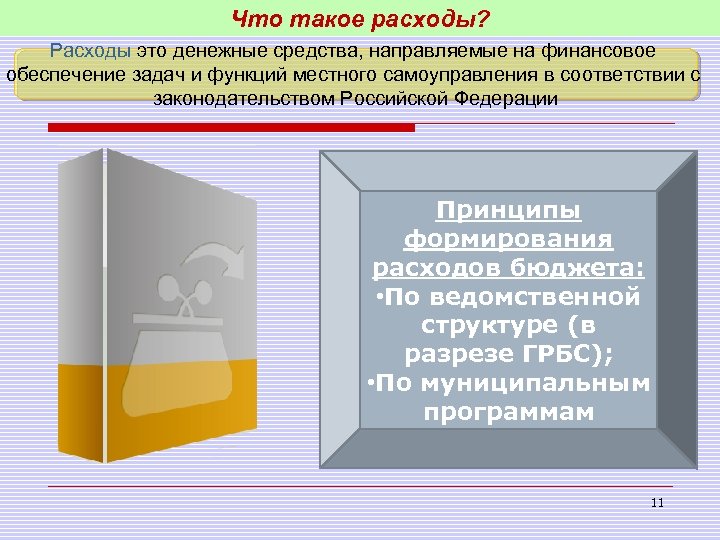 Что такое расходы?

Расходы это денежные средства, направляемые на финансовое обеспечение задач и функций местного самоуправления в соответствии с законодательством Российской Федерации

Принципы формирования расходов бюджета:
•По ведомственной структуре (в разрезе ГРБС);
•По муниципальным программам

11